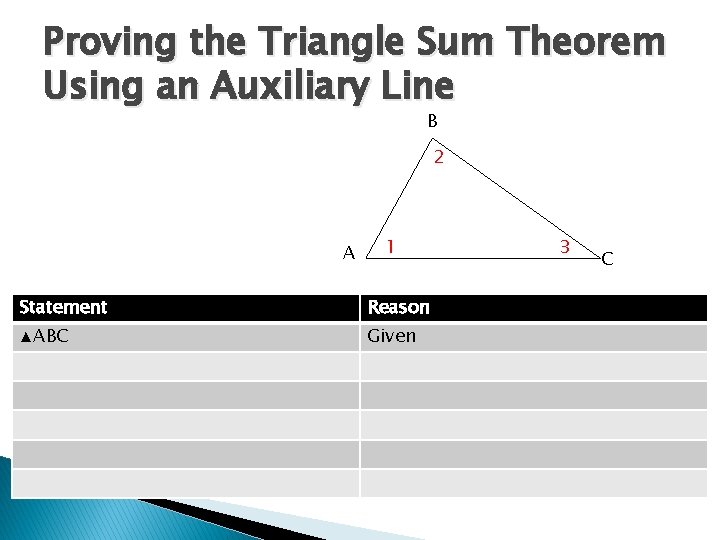 Proving the Triangle Sum Theorem Using an Auxiliary Line

B
2
A
1
3
C

| Statement | Reason |
|---|---|
| ▲ABC | Given |
| | |
| | |
| | |
| | |
| | |